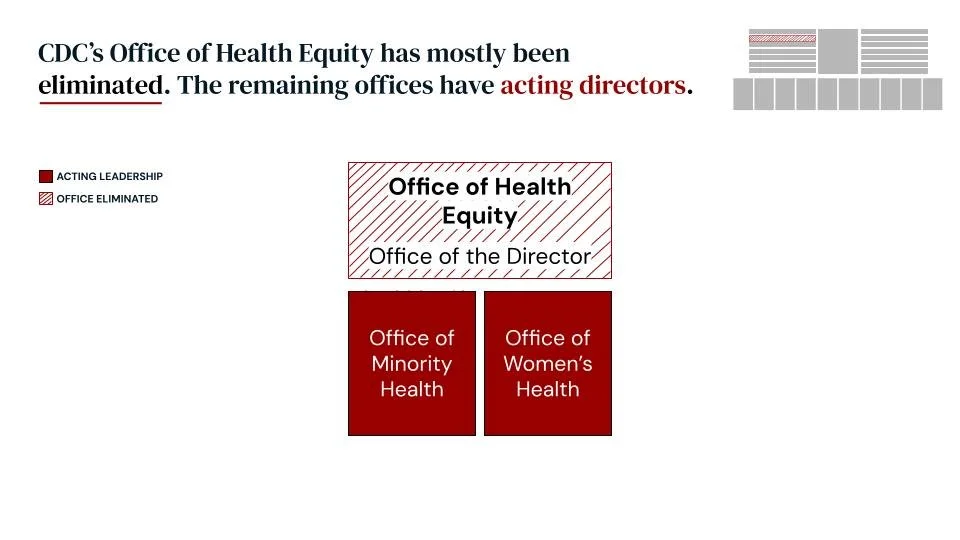 CDC's Office of Health Equity has mostly been eliminated. The remaining offices have acting directors.

ACTING LEADERSHIP

OFFICE ELIMINATED

Office of Health Equity

Office of the Director

Office of Minority Health

Office of Women's Health